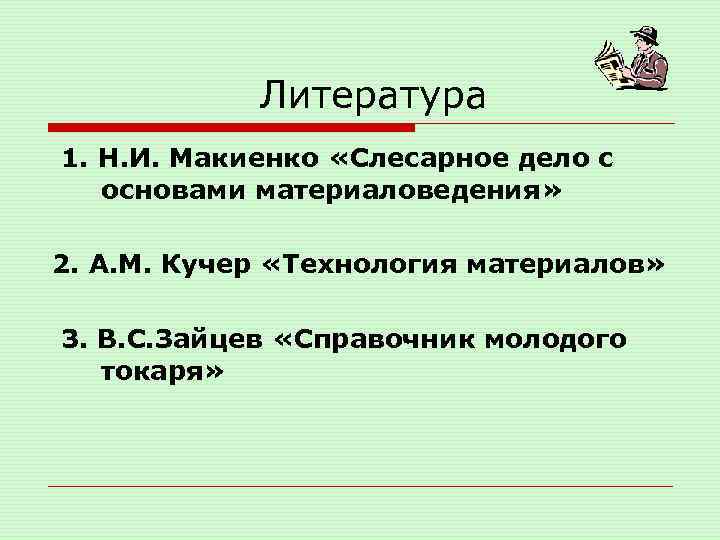 Литература

1. Н.И. Макиенко «Слесарное дело с основами материаловедения»

2. А.М. Кучер «Технология материалов»

3. В.С.Зайцев «Справочник молодого токаря»